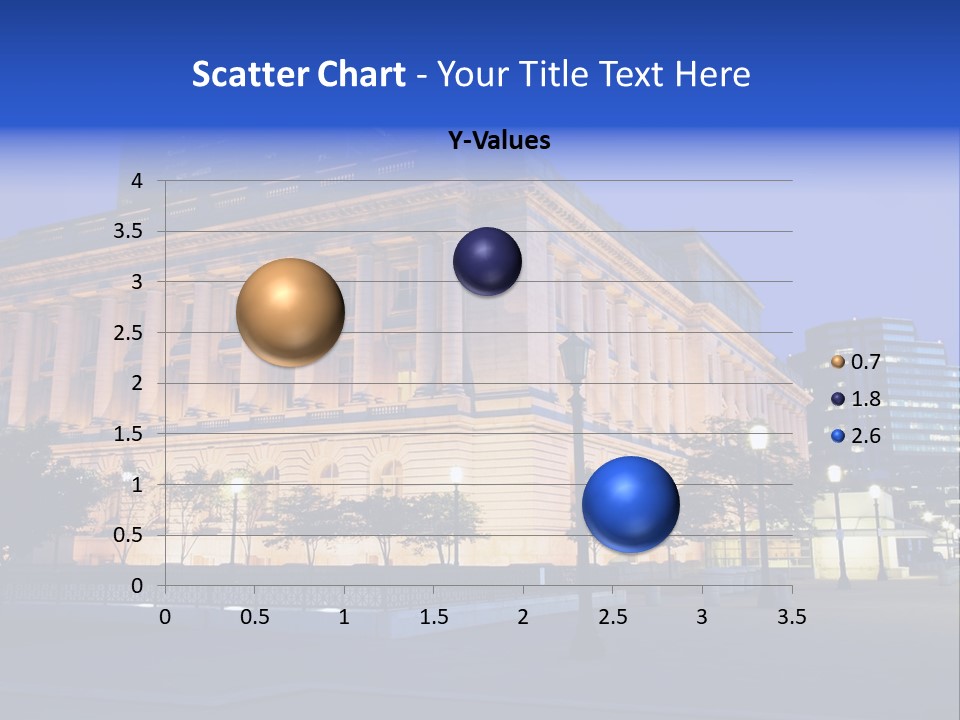 Scatter Chart - Your Title Text Here

Y-Values

4
3.5
3
2.5
2
1.5
1
0.5
0

0 0.5 1 1.5 2 2.5 3 3.5

0.7
1.8
2.6